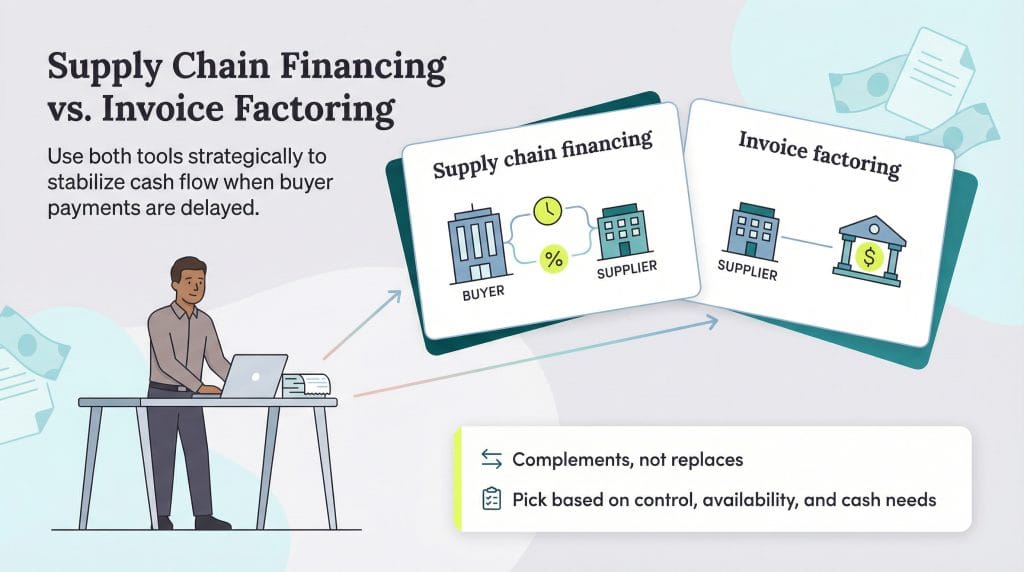 Supply Chain Financing vs. Invoice Factoring

Use both tools strategically to stabilize cash flow when buyer payments are delayed.

Supply chain financing

%

BUYER

SUPPLIER

Invoice factoring

SUPPLIER

$

Complements, not replaces

Pick based on control, availability, and cash needs